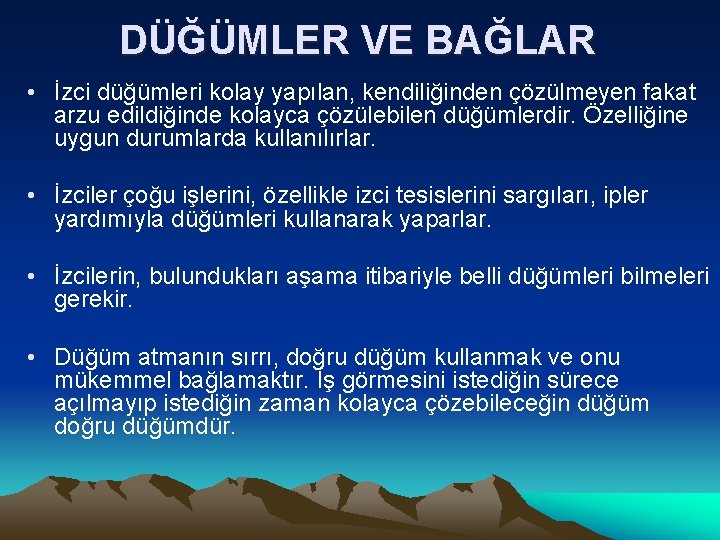 DÜĞÜMLER VE BAĞLAR

• İzci düğümleri kolay yapılan, kendiliğinden çözülmeyen fakat arzu edildiğinde kolayca çözülebilen düğümlerdir. Özelliğine uygun durumlarda kullanılırlar.

• İzciler çoğu işlerini, özellikle izci tesislerini sargıları, ipler yardımıyla düğümleri kullanarak yaparlar.

• İzcilerin, bulundukları aşama itibariyle belli düğümleri bilmeleri gerekir.

• Düğüm atmanın sırrı, doğru düğüm kullanmak ve onu mükemmel bağlamaktır. İş görmesini istediğin sürece açılmayıp istediğin zaman kolayca çözebileceğin düğüm doğru düğümdür.